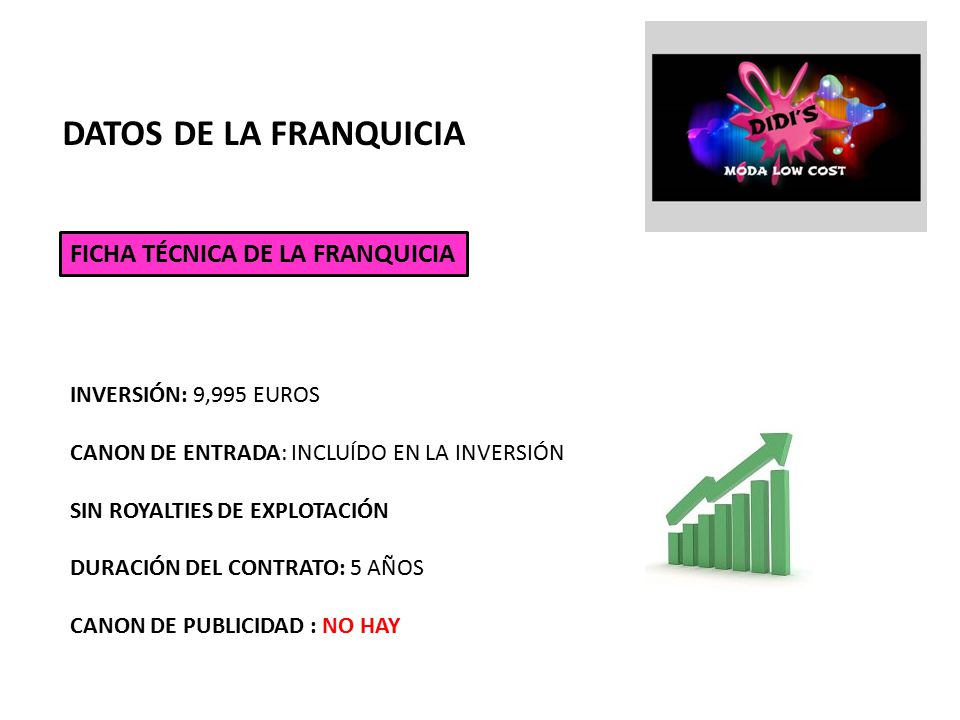 DATOS DE LA FRANQUICIA

DIDI'S
MODA LOW COST

FICHA TÉCNICA DE LA FRANQUICIA

INVERSIÓN: 9,995 EUROS

CANON DE ENTRADA: INCLUÍDO EN LA INVERSIÓN

SIN ROYALTIES DE EXPLOTACIÓN

DURACIÓN DEL CONTRATO: 5 AÑOS

CANON DE PUBLICIDAD : NO HAY